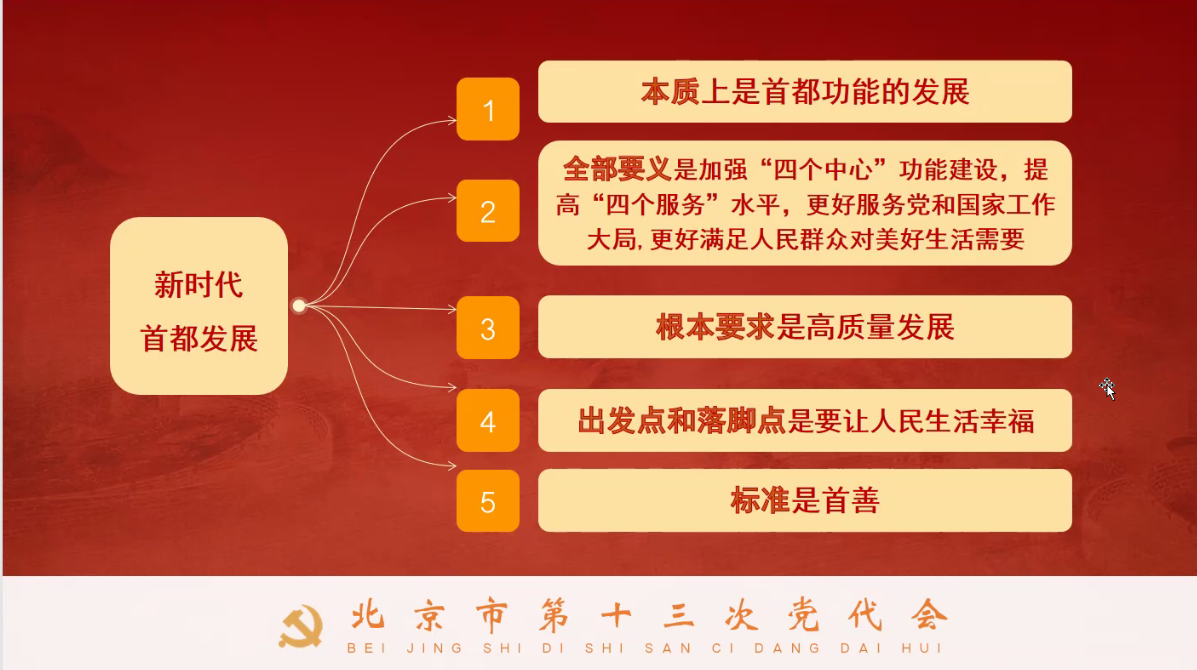 新时代
首都发展

1
本质上是首都功能的发展

2
全部要义是加强“四个中心”功能建设，提高“四个服务”水平，更好服务党和国家工作大局，更好满足人民群众对美好生活需要

3
根本要求是高质量发展

4
出发点和落脚点是要让人民生活幸福

5
标准是首善

北京市第十三次党代会
BEI JING SHI DI SHI SAN CI DANG DAI HUI